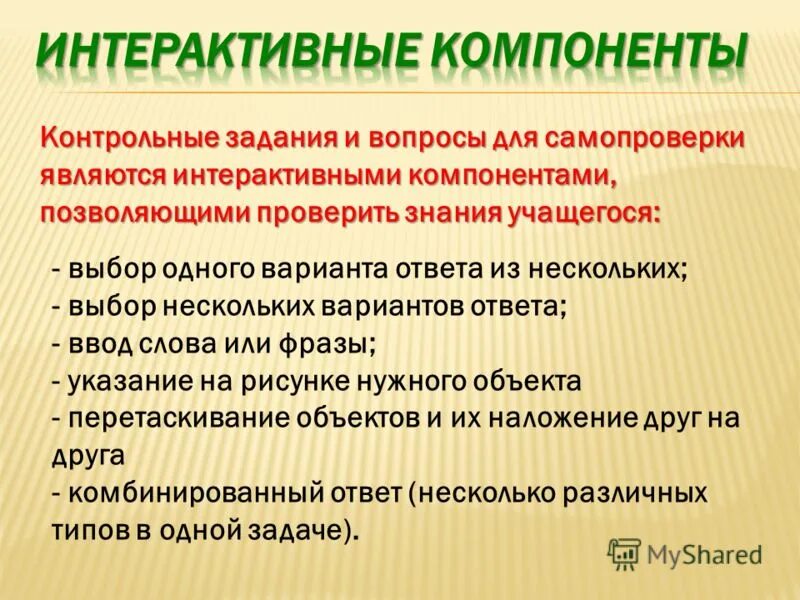 ИНТЕРАКТИВНЫЕ КОМПОНЕНТЫ

Контрольные задания и вопросы для самопроверки являются интерактивными компонентами, позволяющими проверить знания учащегося:

- выбор одного варианта ответа из нескольких;
- выбор нескольких вариантов ответа;
- ввод слова или фразы;
- указание на рисунке нужного объекта
- перетаскивание объектов и их наложение друг на друга
- комбинированный ответ (несколько различных типов в одной задаче).

MyShared